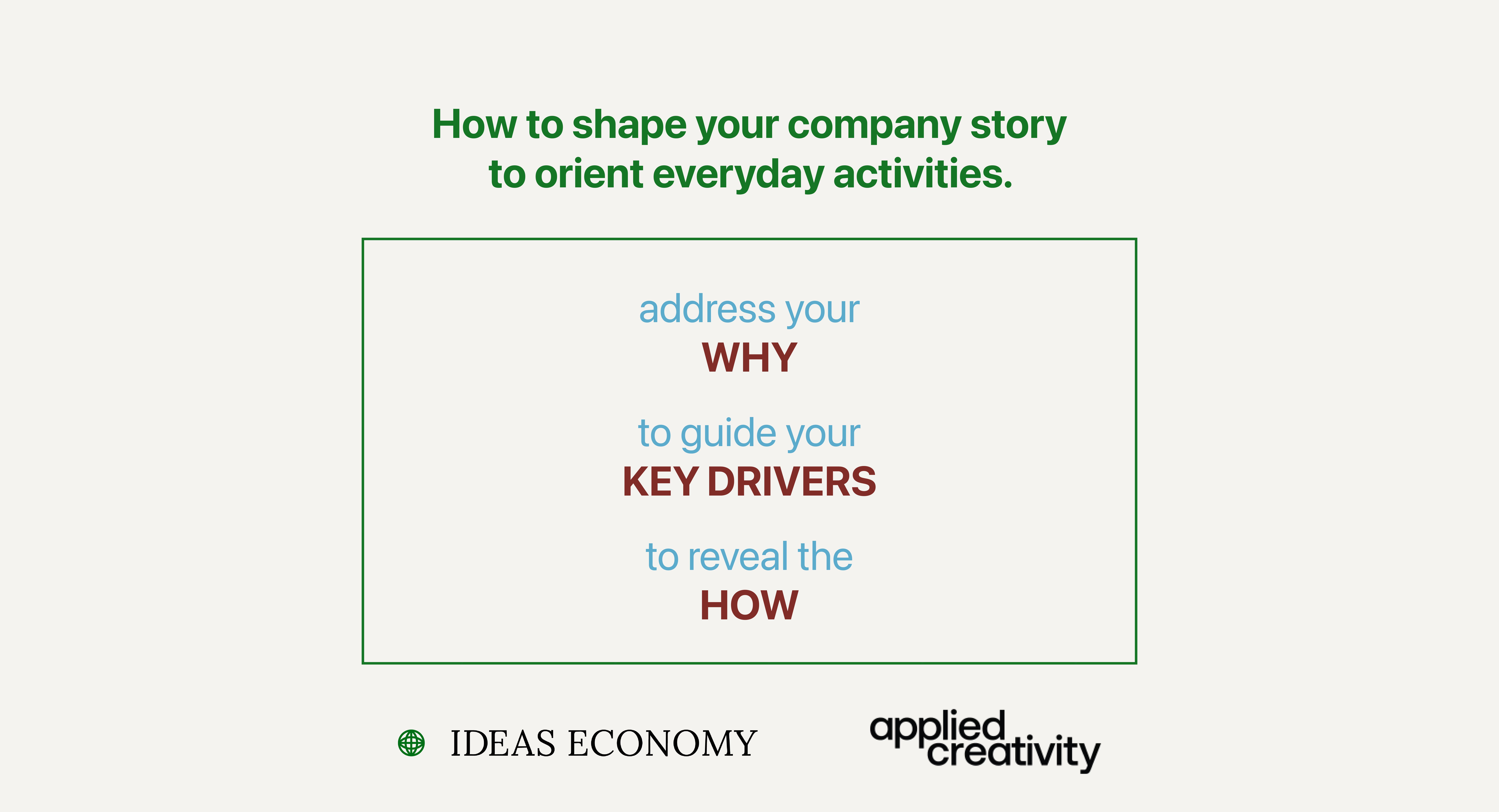 How to shape your company story to orient everyday activities.

address your
WHY

to guide your
KEY DRIVERS

to reveal the
HOW

IDEAS ECONOMY

applied creativity